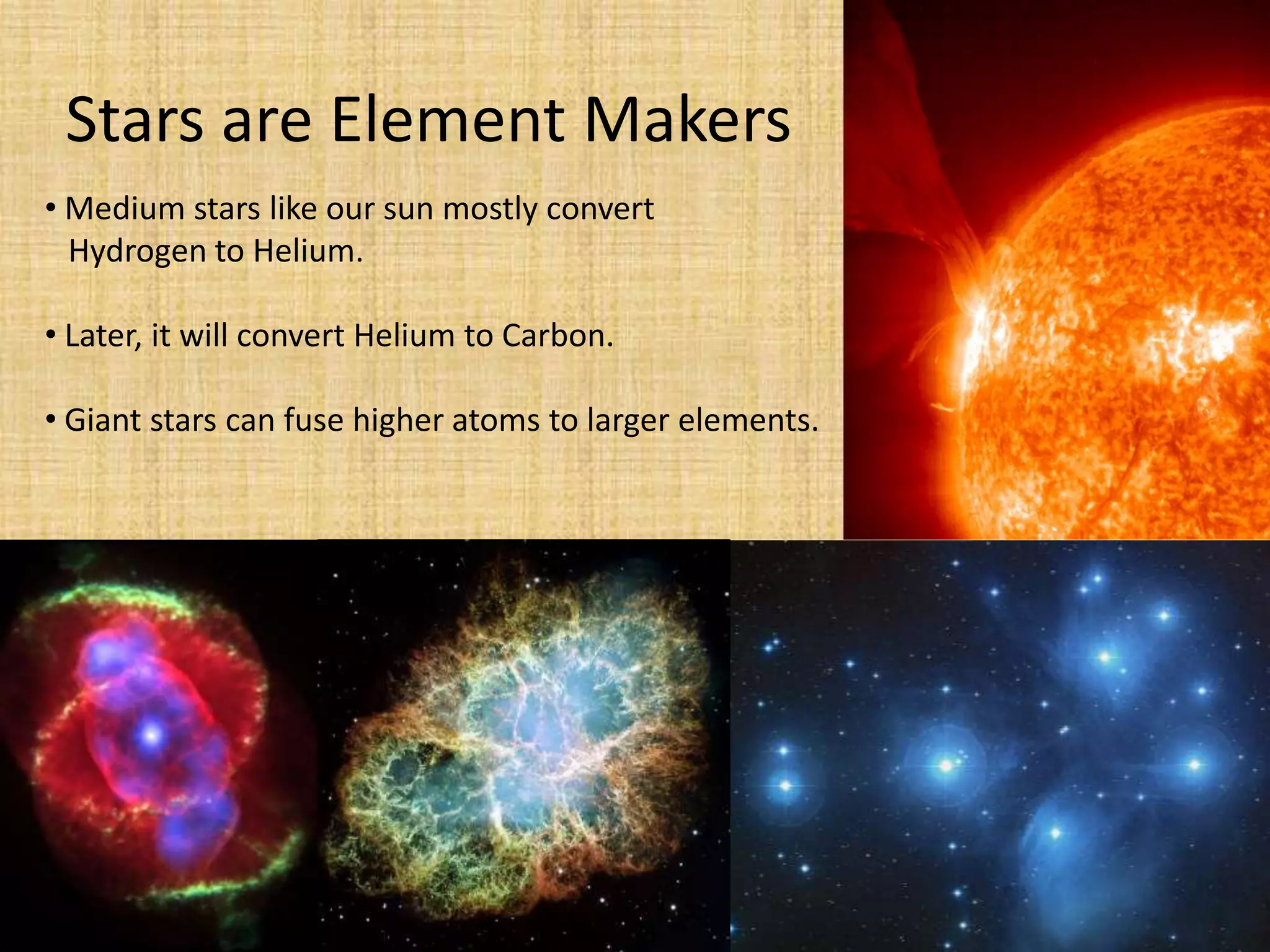 Stars are Element Makers

• Medium stars like our sun mostly convert Hydrogen to Helium.

• Later, it will convert Helium to Carbon.

• Giant stars can fuse higher atoms to larger elements.